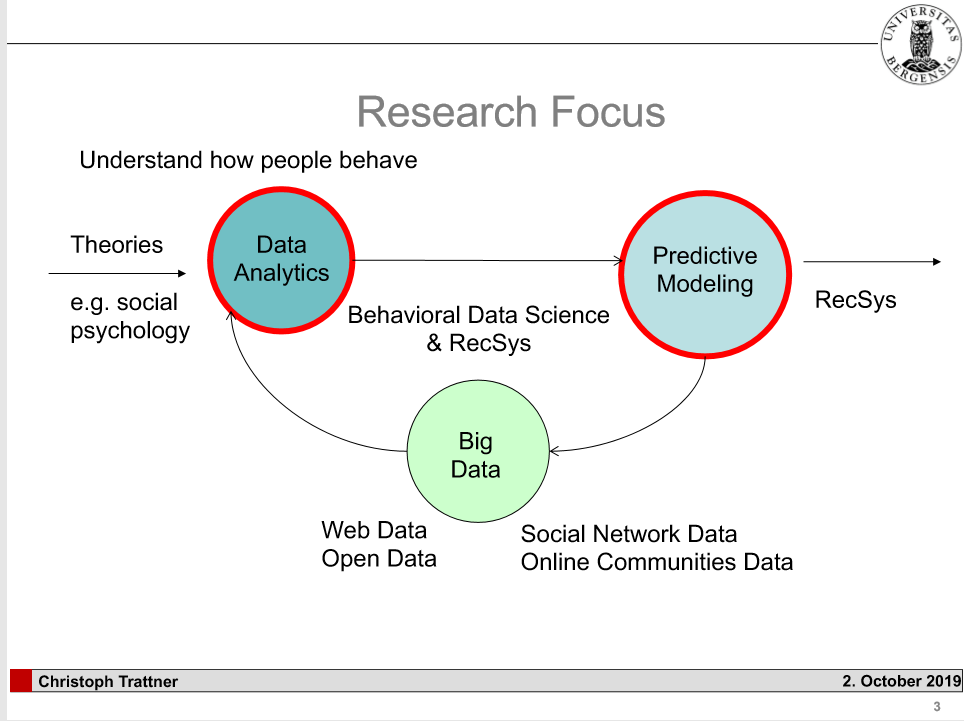 UNIVERSITAS BERGENSIS

Research Focus

Understand how people behave

Theories

e.g. social psychology

Data Analytics

Behavioral Data Science & RecSys

Predictive Modeling

RecSys

Big Data

Web Data
Open Data

Social Network Data
Online Communities Data

Christoph Trattner

2. October 2019

3